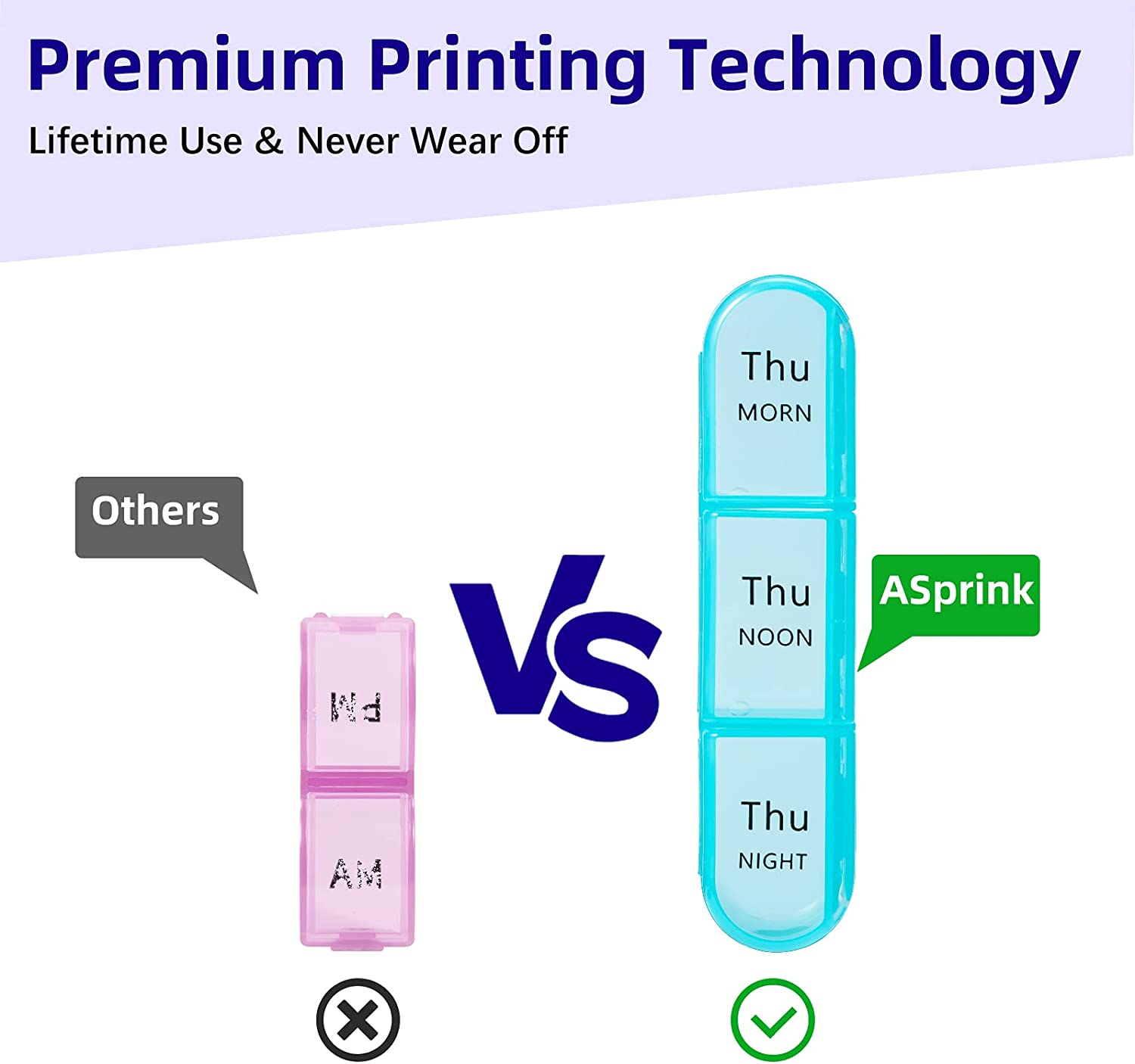 Premium Printing Technology

Lifetime Use & Never Wear Off

Others

PM

AM

VS

Thu
MORN

Thu
NOON

Thu
NIGHT

ASprink